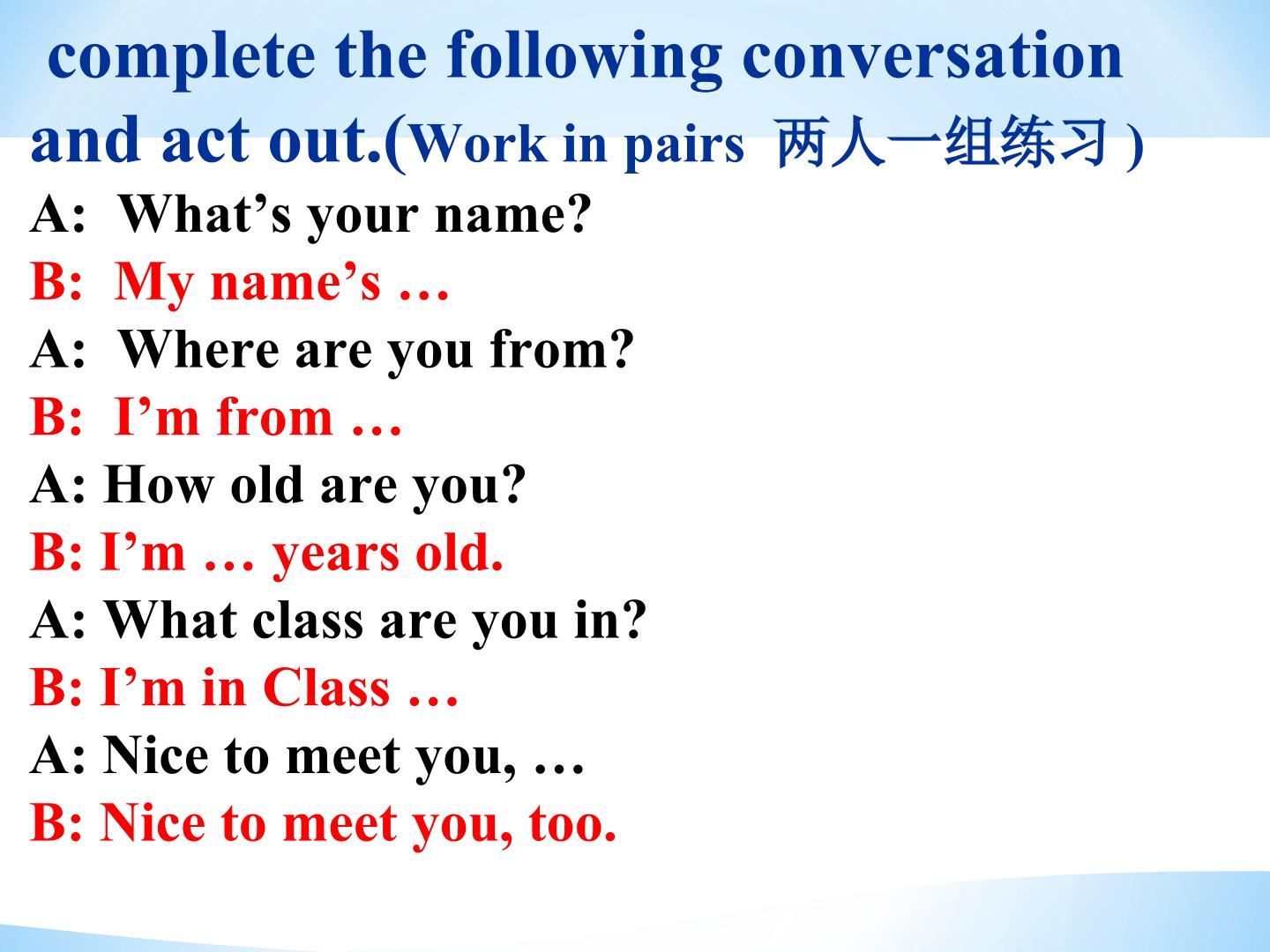 complete the following conversation and act out.(Work in pairs 两人一组练习)

A: What's your name?
B: My name's …
A: Where are you from?
B: I'm from …
A: How old are you?
B: I'm … years old.
A: What class are you in?
B: I'm in Class …
A: Nice to meet you, …
B: Nice to meet you, too.